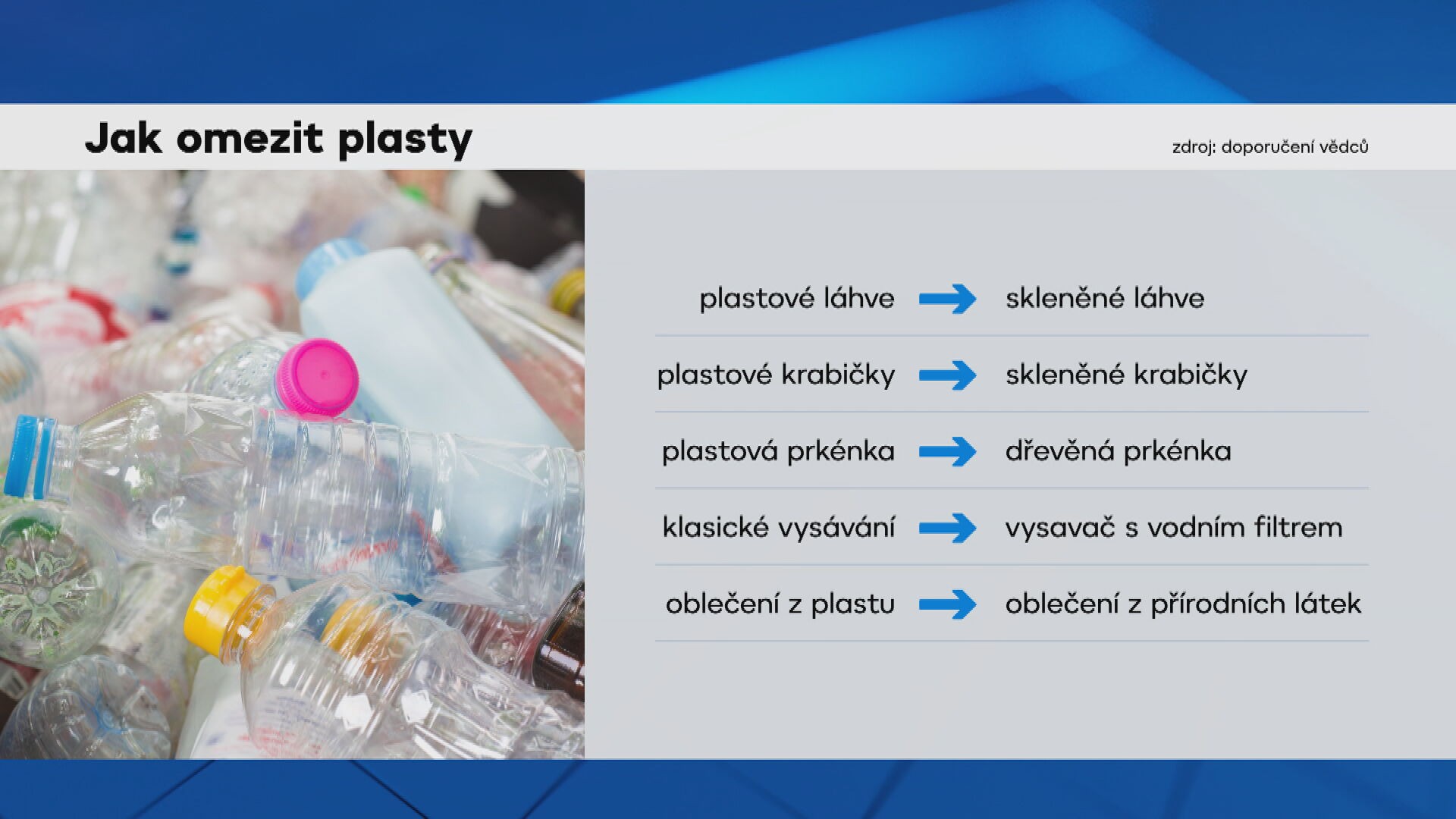 Jak omezit plasty

zdroj: doporučení vědců

plastové láhve → skleněné láhve

plastové krabičky → skleněné krabičky

plastová prkénka → dřevěná prkénka

klasické vysávání → vysavač s vodním filtrem

oblečení z plastu → oblečení z přírodních látek